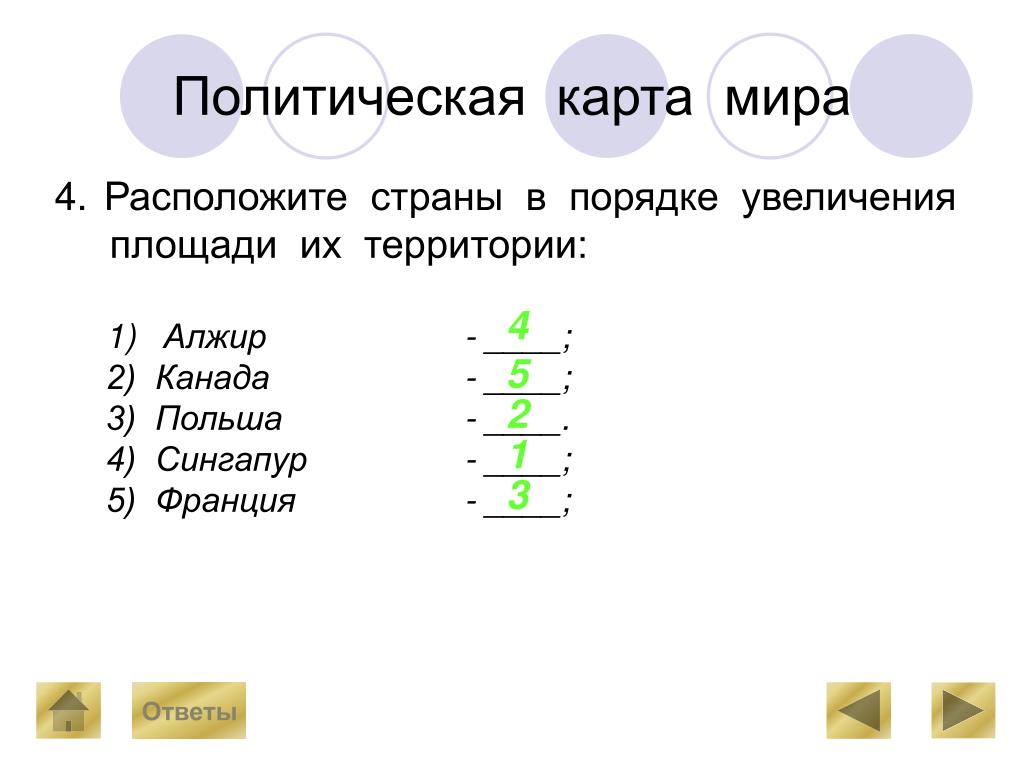 Политическая карта мира

4. Расположите страны в порядке увеличения площади их территории:

1) Алжир - 4;
2) Канада - 5;
3) Польша - 2.
4) Сингапур - 1;
5) Франция - 3;

Ответы